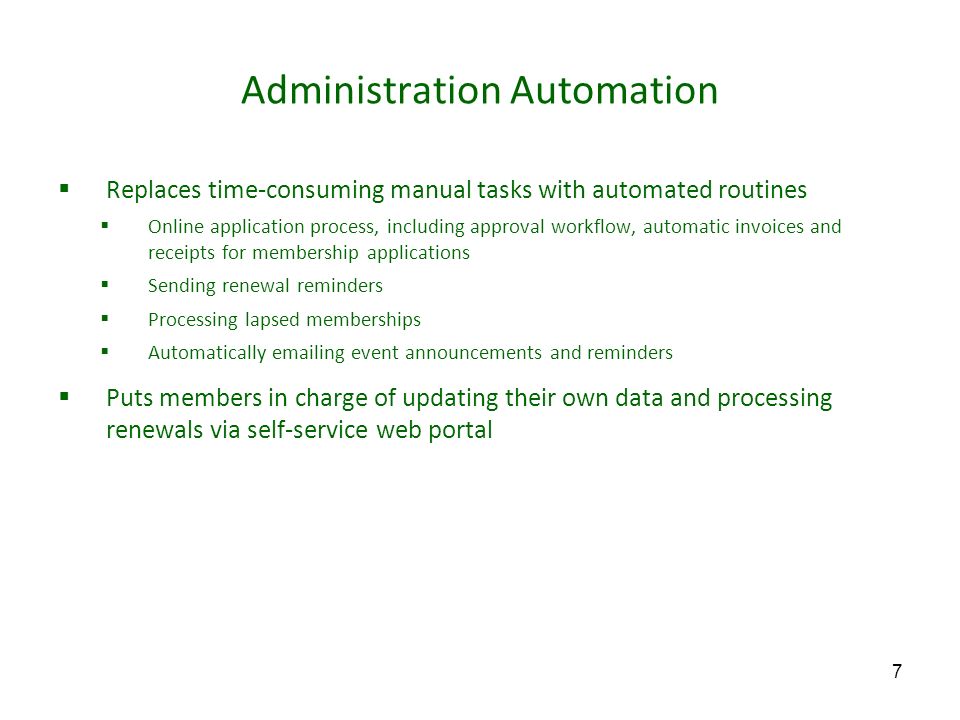 Administration Automation

▪ Replaces time-consuming manual tasks with automated routines
▪ Online application process, including approval workflow, automatic invoices and receipts for membership applications
▪ Sending renewal reminders
▪ Processing lapsed memberships
▪ Automatically emailing event announcements and reminders

▪ Puts members in charge of updating their own data and processing renewals via self-service web portal

7